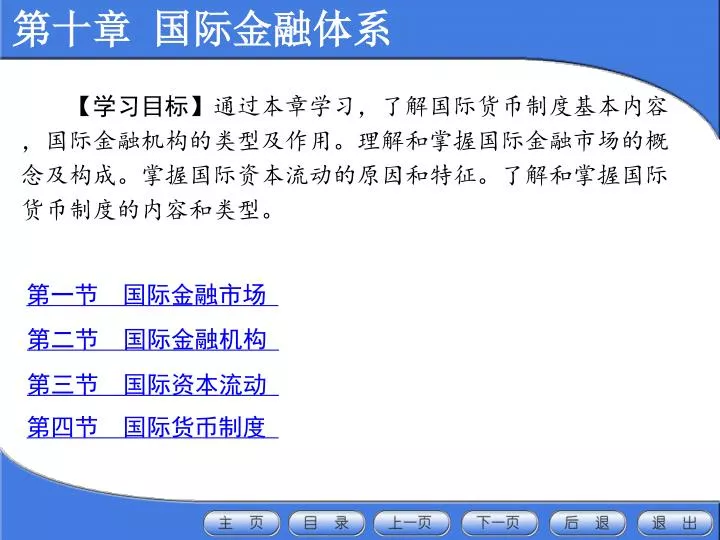 第十章 国际金融体系

【学习目标】通过本章学习，了解国际货币制度基本内容，国际金融机构的类型及作用。理解和掌握国际金融市场的概念及构成。掌握国际资本流动的原因和特征。了解和掌握国际货币制度的内容和类型。

第一节 国际金融市场

第二节 国际金融机构

第三节 国际资本流动

第四节 国际货币制度

主 页 目 录 上一页 下一页 后 退 退 出